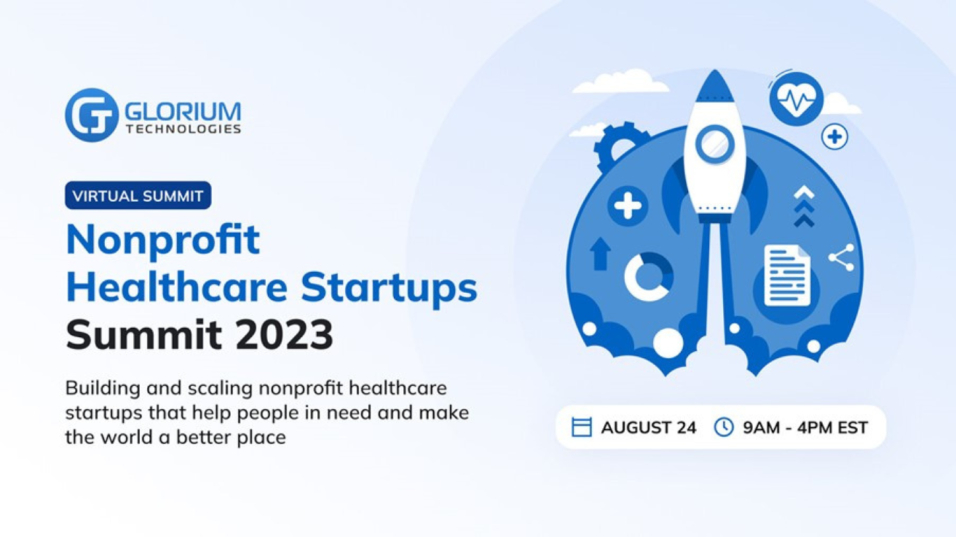 GLORIUM
TECHNOLOGIES

VIRTUAL SUMMIT

Nonprofit Healthcare Startups Summit 2023

Building and scaling nonprofit healthcare startups that help people in need and make the world a better place

AUGUST 24 9AM - 4PM EST